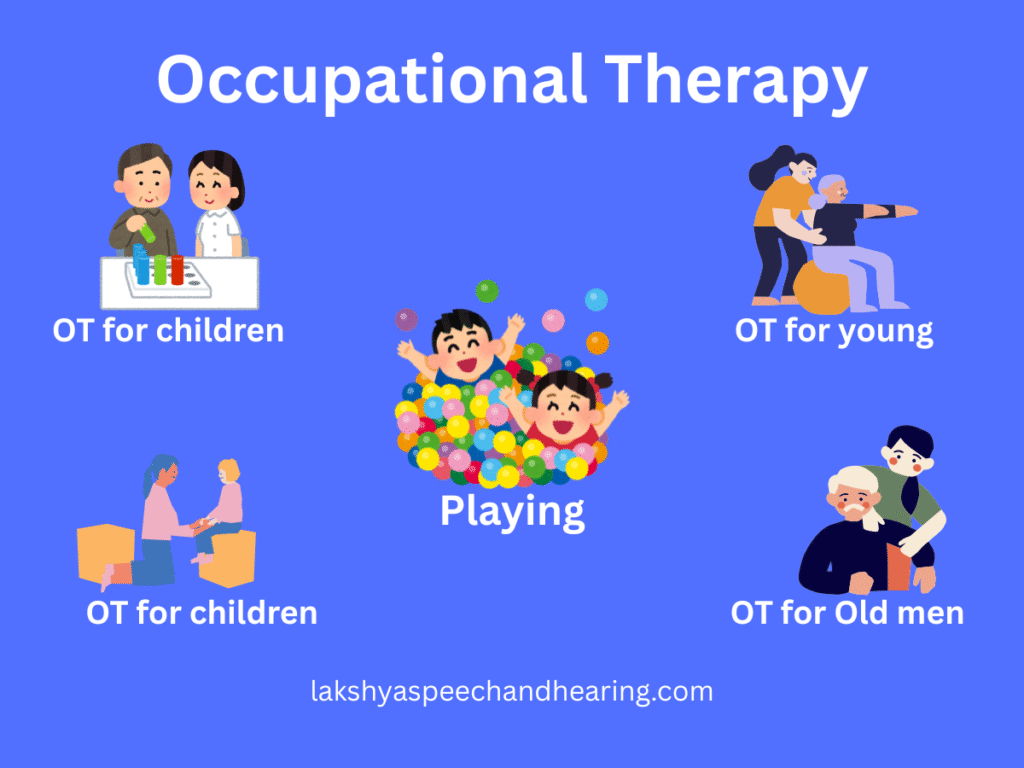 Occupational Therapy

OT for children

OT for young

Playing

OT for children

OT for Old men

lakshyaspeechandhearing.com